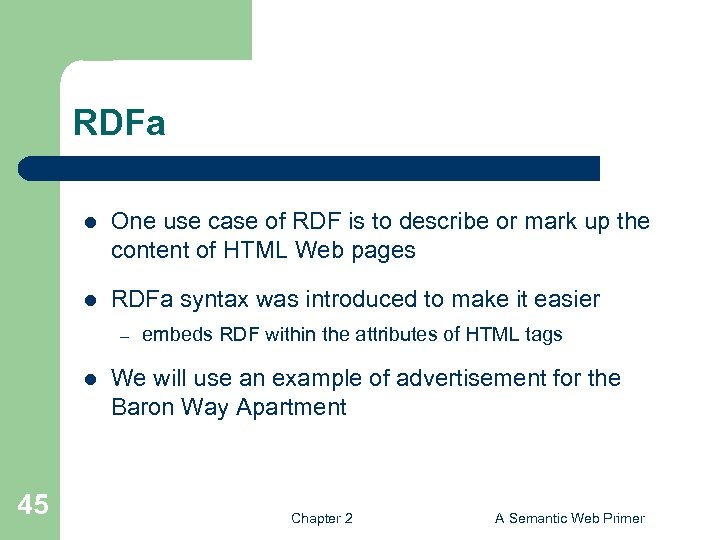 RDFa

- One use case of RDF is to describe or mark up the content of HTML Web pages
- RDFa syntax was introduced to make it easier
  – embeds RDF within the attributes of HTML tags
- We will use an example of advertisement for the Baron Way Apartment

45

Chapter 2

A Semantic Web Primer